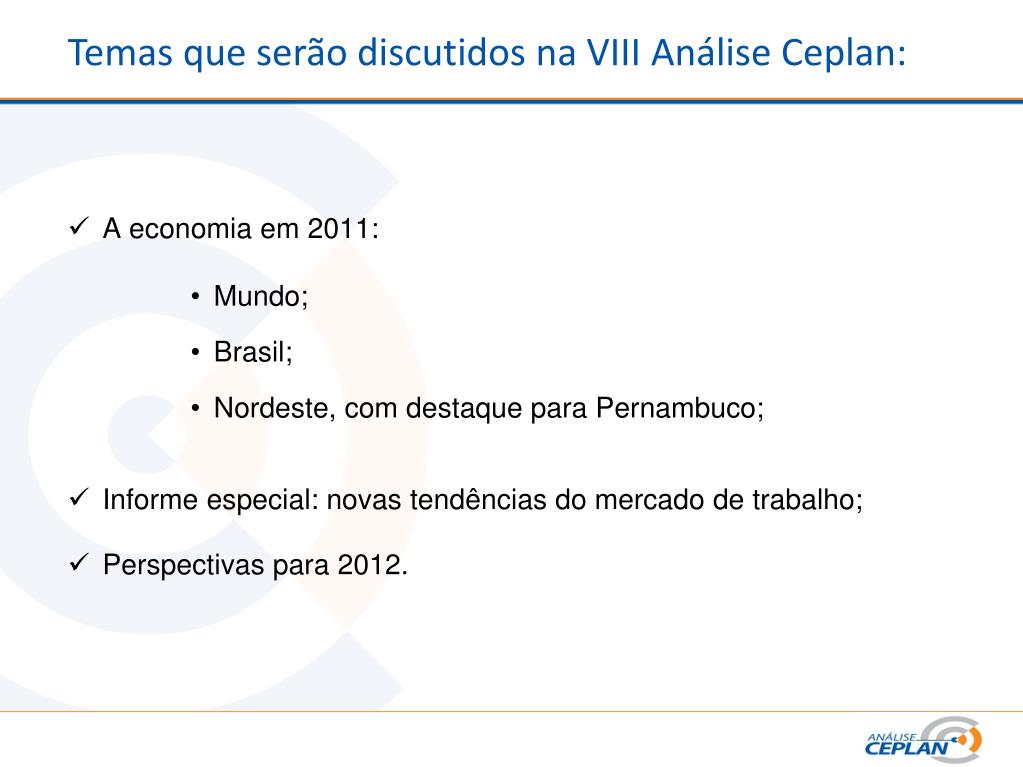 Temas que serão discutidos na VIII Análise Ceplan:

✓ A economia em 2011:

• Mundo;

• Brasil;

• Nordeste, com destaque para Pernambuco;

✓ Informe especial: novas tendências do mercado de trabalho;

✓ Perspectivas para 2012.

ANÁLISE CEPLAN